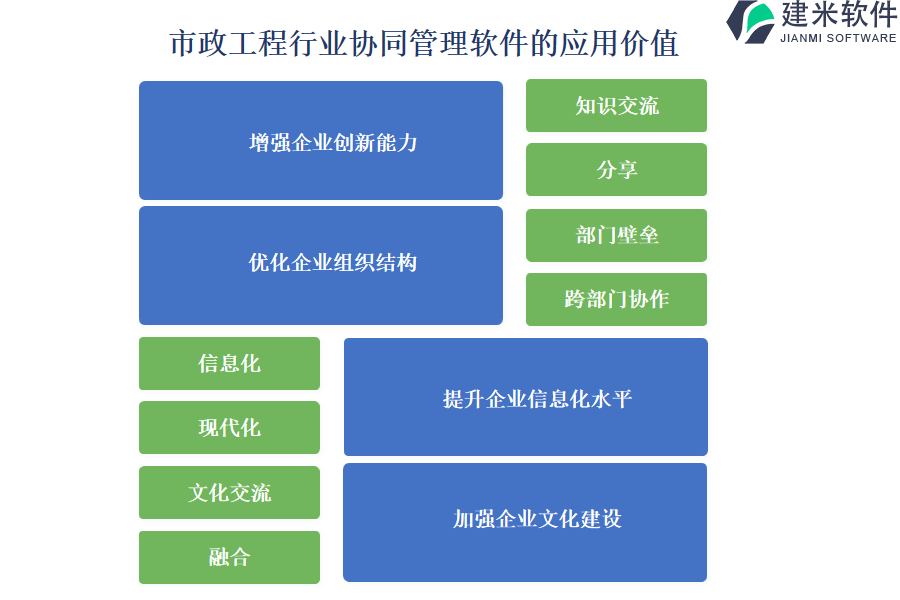 建米软件
JIANMI SOFTWARE

市政工程行业协同管理软件的应用价值

增强企业创新能力

知识交流

分享

优化企业组织结构

部门壁垒

跨部门协作

信息化

现代化

提升企业信息化水平

文化交流

融合

加强企业文化建设